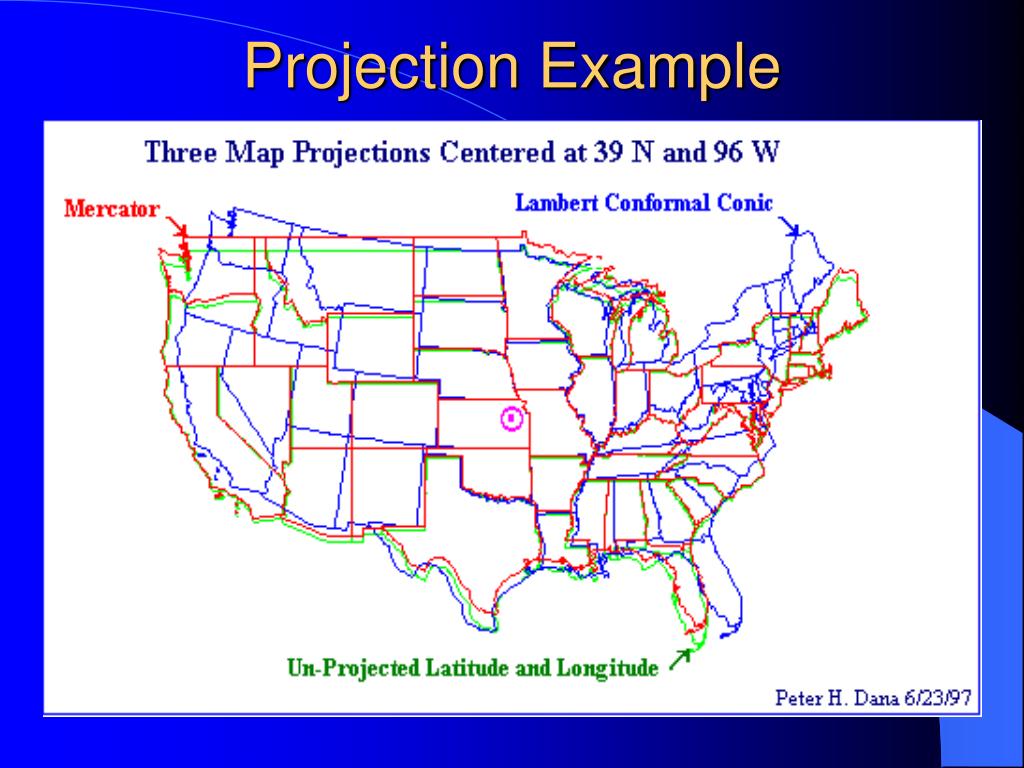 Projection Example

Three Map Projections Centered at 39 N and 96 W

Mercator

Lambert Conformal Conic

Un-Projected Latitude and Longitude

Peter H. Dana 6/23/97